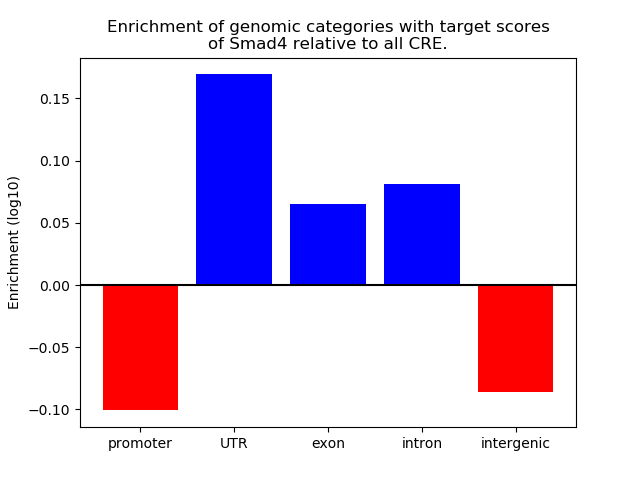 Enrichment of genomic categories with target scores of Smad4 relative to all CRE.

Enrichment (log10)

0.15
0.10
0.05
0.00
−0.05
−0.10

promoter
UTR
exon
intron
intergenic